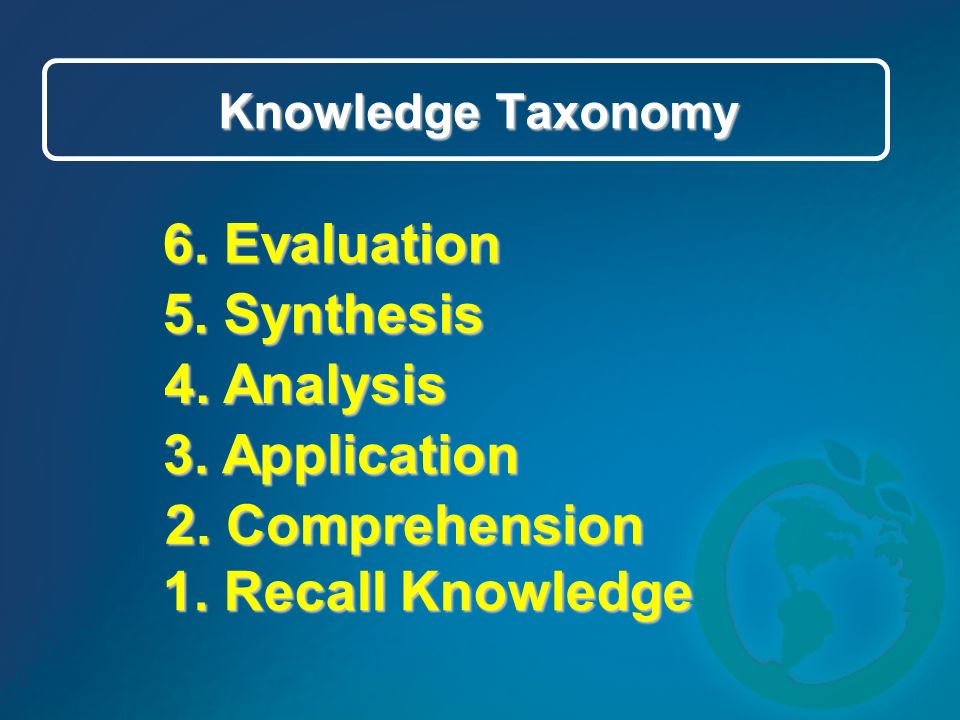 Knowledge Taxonomy

6. Evaluation
5. Synthesis
4. Analysis
3. Application
2. Comprehension
1. Recall Knowledge